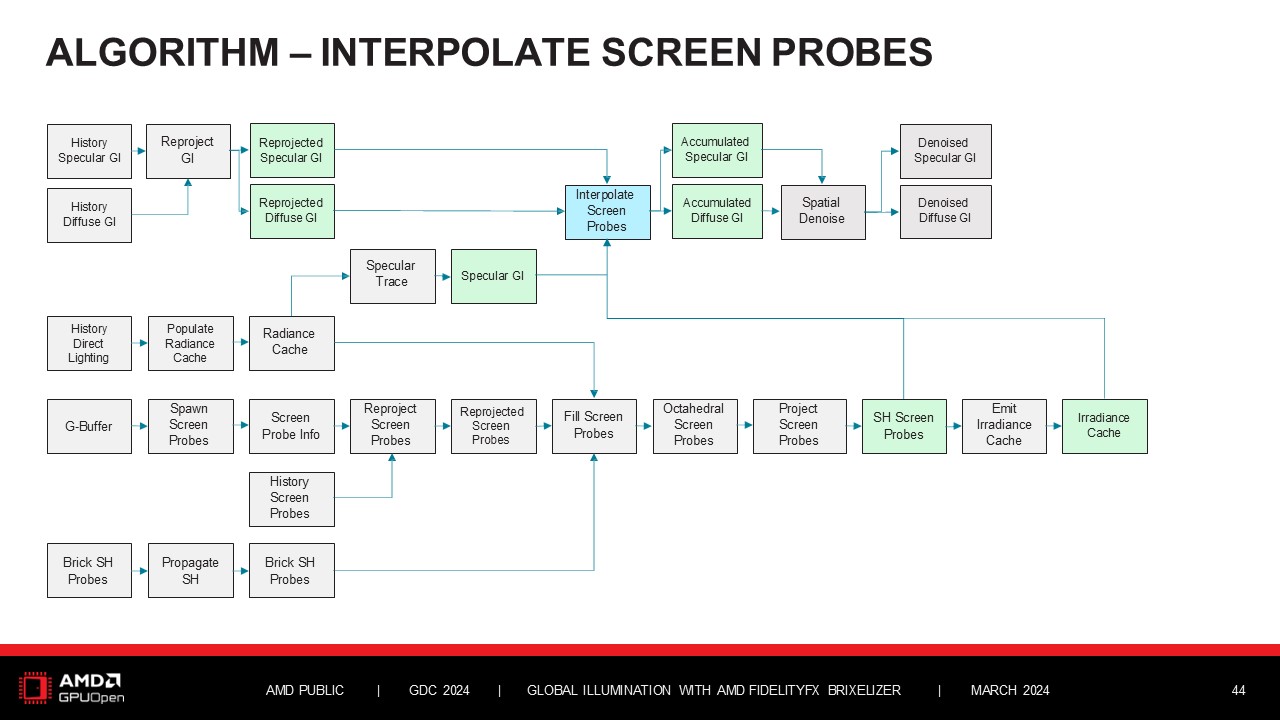 ALGORITHM – INTERPOLATE SCREEN PROBES

History Specular GI

Reproject GI

Reprojected Specular GI

Accumulated Specular GI

Denoised Specular GI

History Diffuse GI

Reprojected Diffuse GI

Interpolate Screen Probes

Accumulated Diffuse GI

Spatial Denoise

Denoised Diffuse GI

Specular Trace

Specular GI

History Direct Lighting

Populate Radiance Cache

Radiance Cache

G-Buffer

Spawn Screen Probes

Screen Probe Info

Reproject Screen Probes

Reprojected Screen Probes

Fill Screen Probes

Octahedral Screen Probes

Project Screen Probes

SH Screen Probes

Emit Irradiance Cache

Irradiance Cache

History Screen Probes

Brick SH Probes

Propagate SH

Brick SH Probes

AMD GPUOpen

AMD PUBLIC | GDC 2024 | GLOBAL ILLUMINATION WITH AMD FIDELITYFX BRIXELIZER | MARCH 2024

44